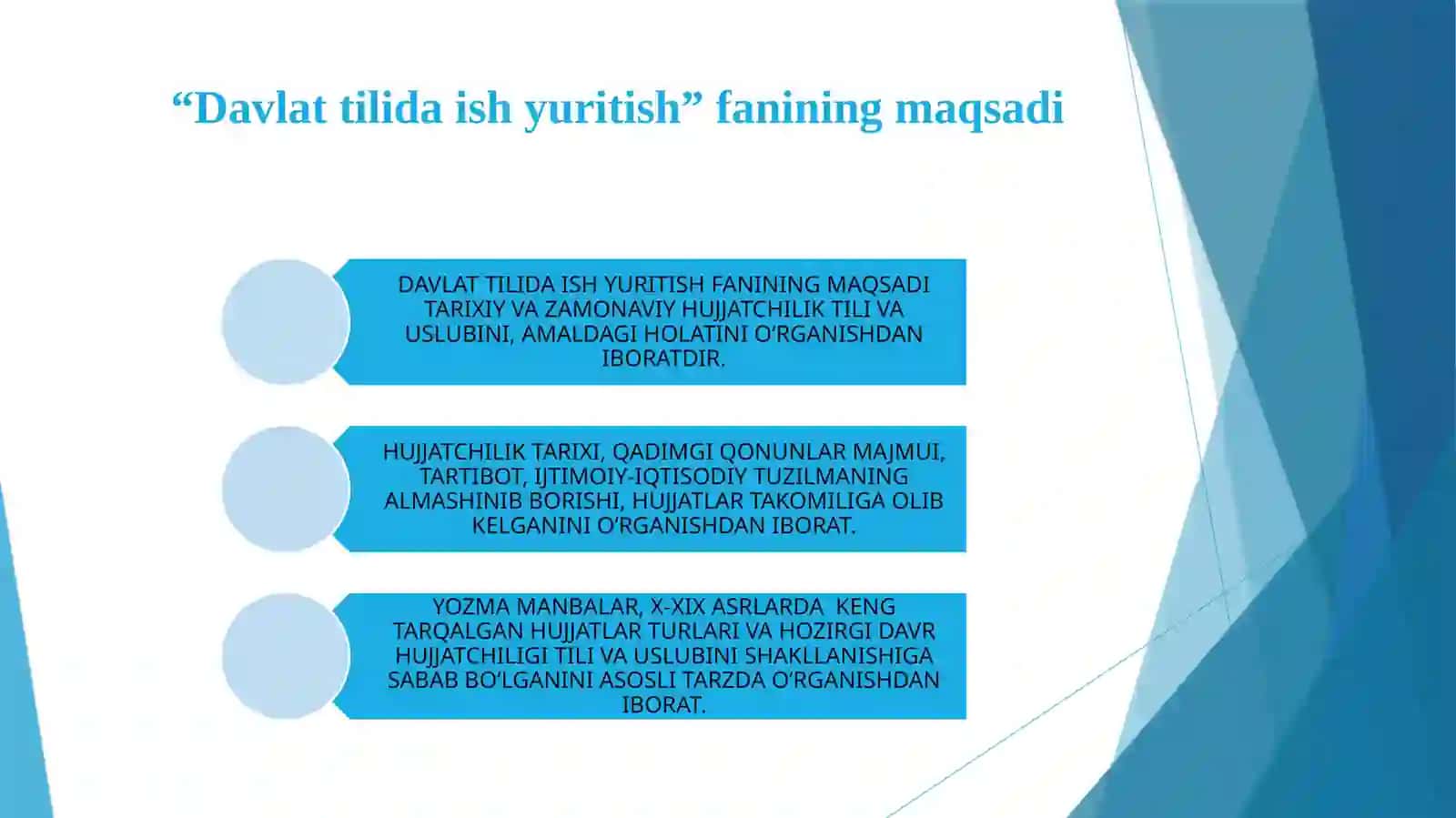 “Davlat tilida ish yuritish” fanining maqsadi

DAVLAT TILIDA ISH YURITISH FANINING MAQSADI TARIXIY VA ZAMONAVIY HUJJATCHILIK TILI VA USLUBINI, AMALDAGI HOLATINI O‘RGANISHDAN IBORATDIR.

HUJJATCHILIK TARIXI, QADIMGI QONUNLAR MAJMUI, TARTIBOT, IJTIMOIY-IQTISODIY TUZILMANING ALMASHINIB BORISHI, HUJJATLAR TAKOMILIGA OLIB KELGANINI O‘RGANISHDAN IBORAT.

YOZMA MANBALAR, X-XIX ASRLARDA KENG TARQALGAN HUJJATLAR TURLARI VA HOZIRGI DAVR HUJJATCHILIGI TILI VA USLUBINI SHAKLLANISHIGA SABAB BO‘LGANINI ASOSLI TARZDA O‘RGANISHDAN IBORAT.